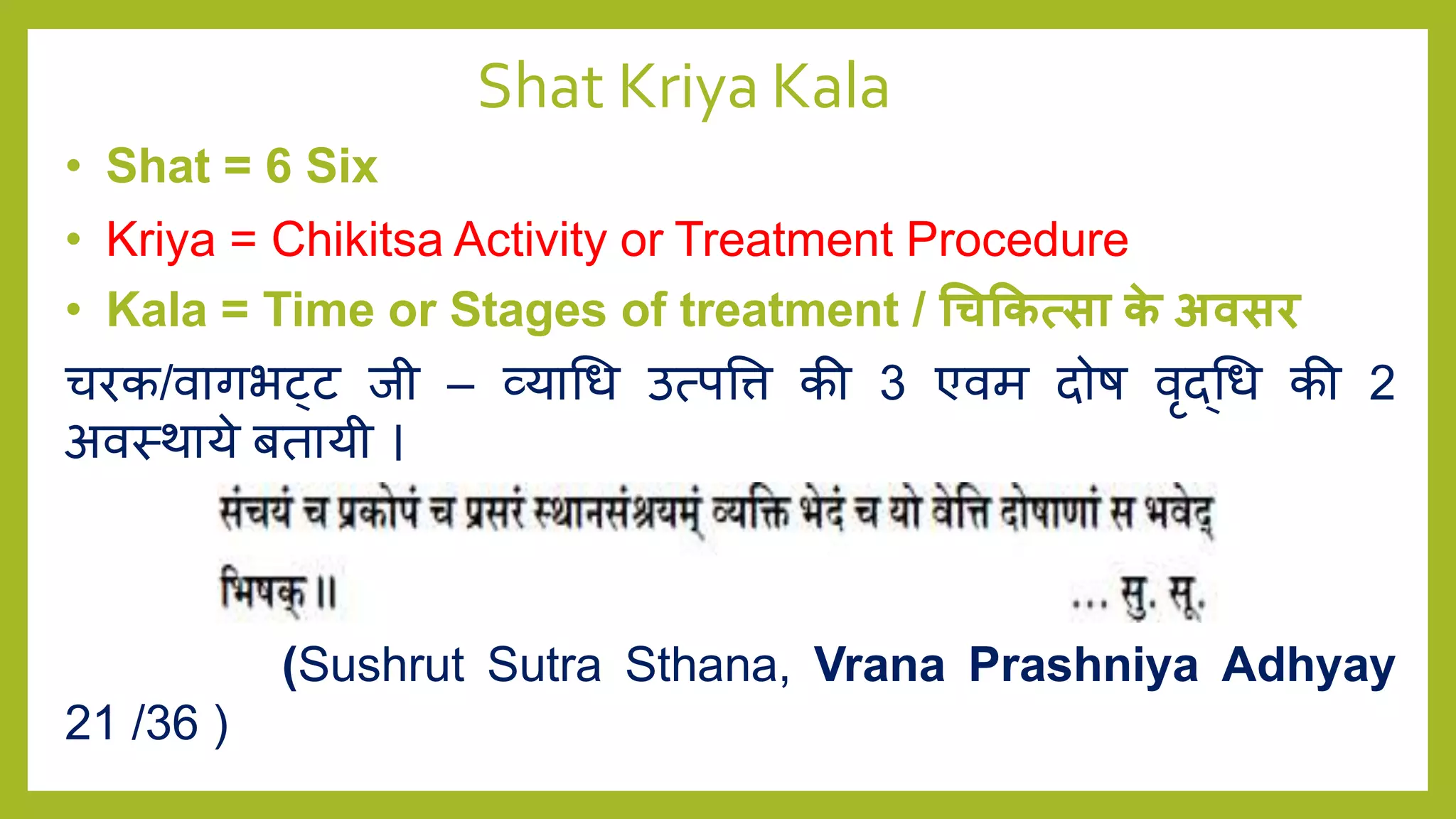 Shat Kriya Kala

• Shat = 6 Six

• Kriya = Chikitsa Activity or Treatment Procedure

• Kala = Time or Stages of treatment / चिकित्सा के अवसर

चरक/वागभट्ट जी – व्याधि उत्पत्ति की 3 एवम दोष वृद्धि की 2 अवस्थाये बतायी ।

संचयं च प्रकोपं च प्रसरं स्थानसंश्रयम् व्यक्ति भेदं च यो वेत्ति दोषाणां स भवेद् भिषक् ॥ ... सु. सू.

(Sushrut Sutra Sthana, Vrana Prashniya Adhyay 21 /36 )